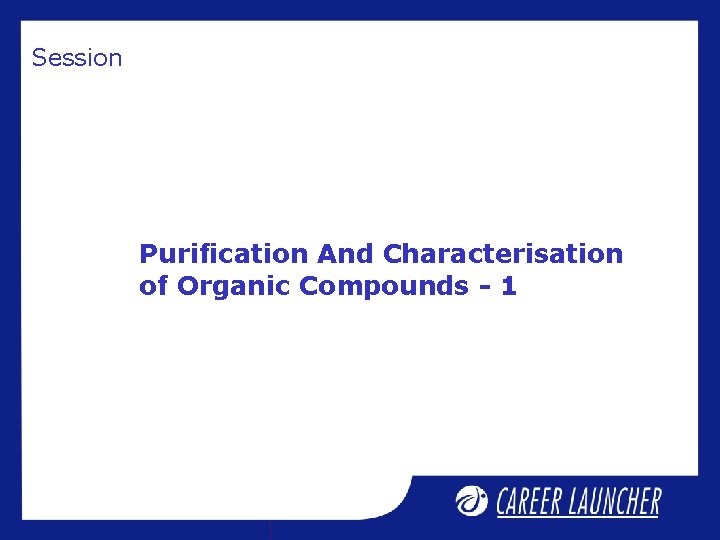 Session

Purification And Characterisation of Organic Compounds - 1

CAREER LAUNCHER